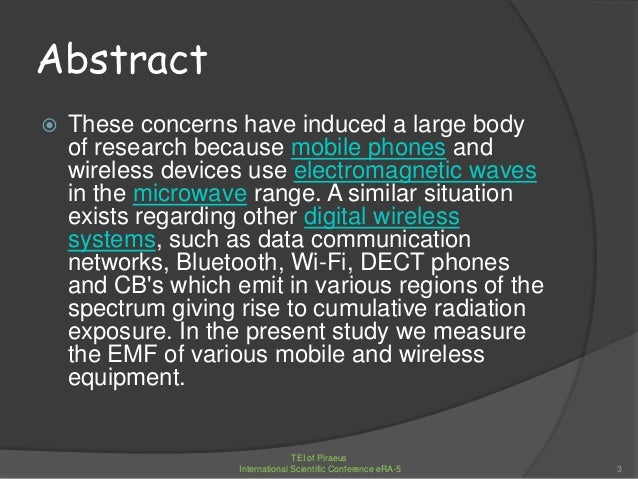 Abstract

These concerns have induced a large body of research because mobile phones and wireless devices use electromagnetic waves in the microwave range. A similar situation exists regarding other digital wireless systems, such as data communication networks, Bluetooth, Wi-Fi, DECT phones and CB's which emit in various regions of the spectrum giving rise to cumulative radiation exposure. In the present study we measure the EMF of various mobile and wireless equipment.

TEI of Piraeus
International Scientific Conference eRA-5

3